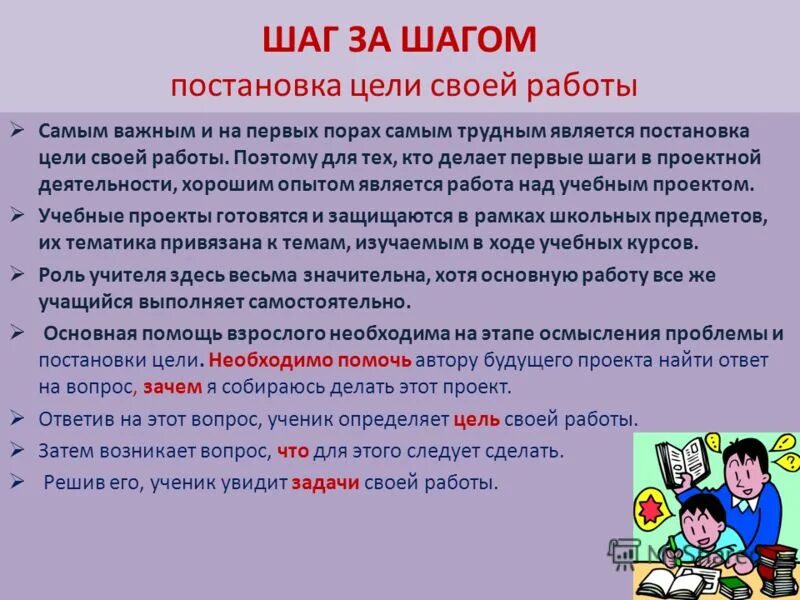 ШАГ ЗА ШАГОМ
постановка цели своей работы

➢ Самым важным и на первых порах самым трудным является постановка цели своей работы. Поэтому для тех, кто делает первые шаги в проектной деятельности, хорошим опытом является работа над учебным проектом.

➢ Учебные проекты готовятся и защищаются в рамках школьных предметов, их тематика привязана к темам, изучаемым в ходе учебных курсов.

➢ Роль учителя здесь весьма значительна, хотя основную работу все же учащийся выполняет самостоятельно.

➢ Основная помощь взрослого необходима на этапе осмысления проблемы и постановки цели. Необходимо помочь автору будущего проекта найти ответ на вопрос, зачем я собираюсь делать этот проект.

➢ Ответив на этот вопрос, ученик определяет цель своей работы.

➢ Затем возникает вопрос, что для этого следует сделать.

➢ Решив его, ученик увидит задачи своей работы.

MyShared